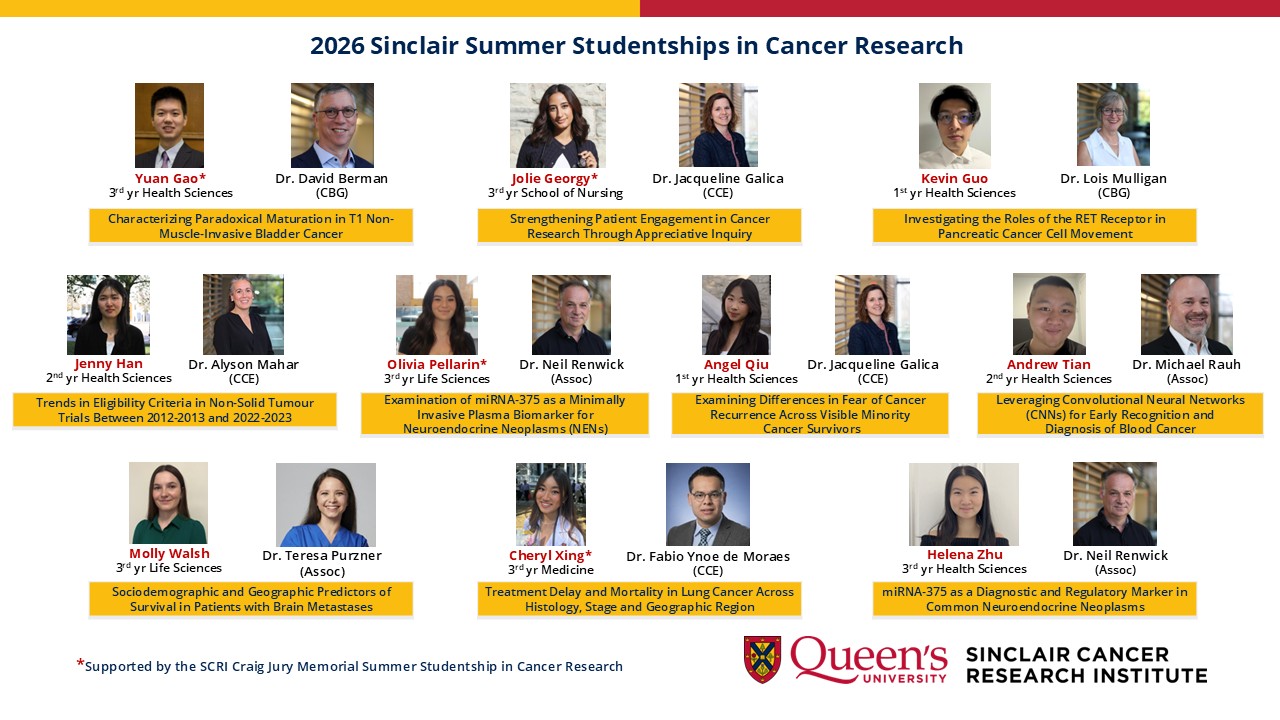 2026 Sinclair Summer Studentships in Cancer Research

Yuan Gao*
3$^{rd}$ yr Health Sciences

Dr. David Berman
(CBG)

Characterizing Paradoxical Maturation in T1 Non-Muscle-Invasive Bladder Cancer

Jolie Georgy*
3$^{rd}$ yr School of Nursing

Dr. Jacqueline Galica
(CCE)

Strengthening Patient Engagement in Cancer Research Through Appreciative Inquiry

Kevin Guo
1$^{st}$ yr Health Sciences

Dr. Lois Mulligan
(CBG)

Investigating the Roles of the RET Receptor in Pancreatic Cancer Cell Movement

Jenny Han
2$^{nd}$ yr Health Sciences

Dr. Alyson Mahar
(CCE)

Trends in Eligibility Criteria in Non-Solid Tumour Trials Between 2012-2013 and 2022-2023

Olivia Pellarin*
3$^{rd}$ yr Life Sciences

Dr. Neil Renwick
(Assoc)

Examination of miRNA-375 as a Minimally Invasive Plasma Biomarker for Neuroendocrine Neoplasms (NENs)

Angel Qiu
1$^{st}$ yr Health Sciences

Dr. Jacqueline Galica
(CCE)

Examining Differences in Fear of Cancer Recurrence Across Visible Minority Cancer Survivors

Andrew Tian
2$^{nd}$ yr Health Sciences

Dr. Michael Rauh
(Assoc)

Leveraging Convolutional Neural Networks (CNNs) for Early Recognition and Diagnosis of Blood Cancer

Molly Walsh
3$^{rd}$ yr Life Sciences

Dr. Teresa Purzner
(Assoc)

Sociodemographic and Geographic Predictors of Survival in Patients with Brain Metastases

Cheryl Xing*
3$^{rd}$ yr Medicine

Dr. Fabio Ynoe de Moraes
(CCE)

Treatment Delay and Mortality in Lung Cancer Across Histology, Stage and Geographic Region

Helena Zhu
3$^{rd}$ yr Health Sciences

Dr. Neil Renwick
(Assoc)

miRNA-375 as a Diagnostic and Regulatory Marker in Common Neuroendocrine Neoplasms

*Supported by the SCRI Craig Jury Memorial Summer Studentship in Cancer Research

Queen's UNIVERSITY

SINCLAIR CANCER RESEARCH INSTITUTE